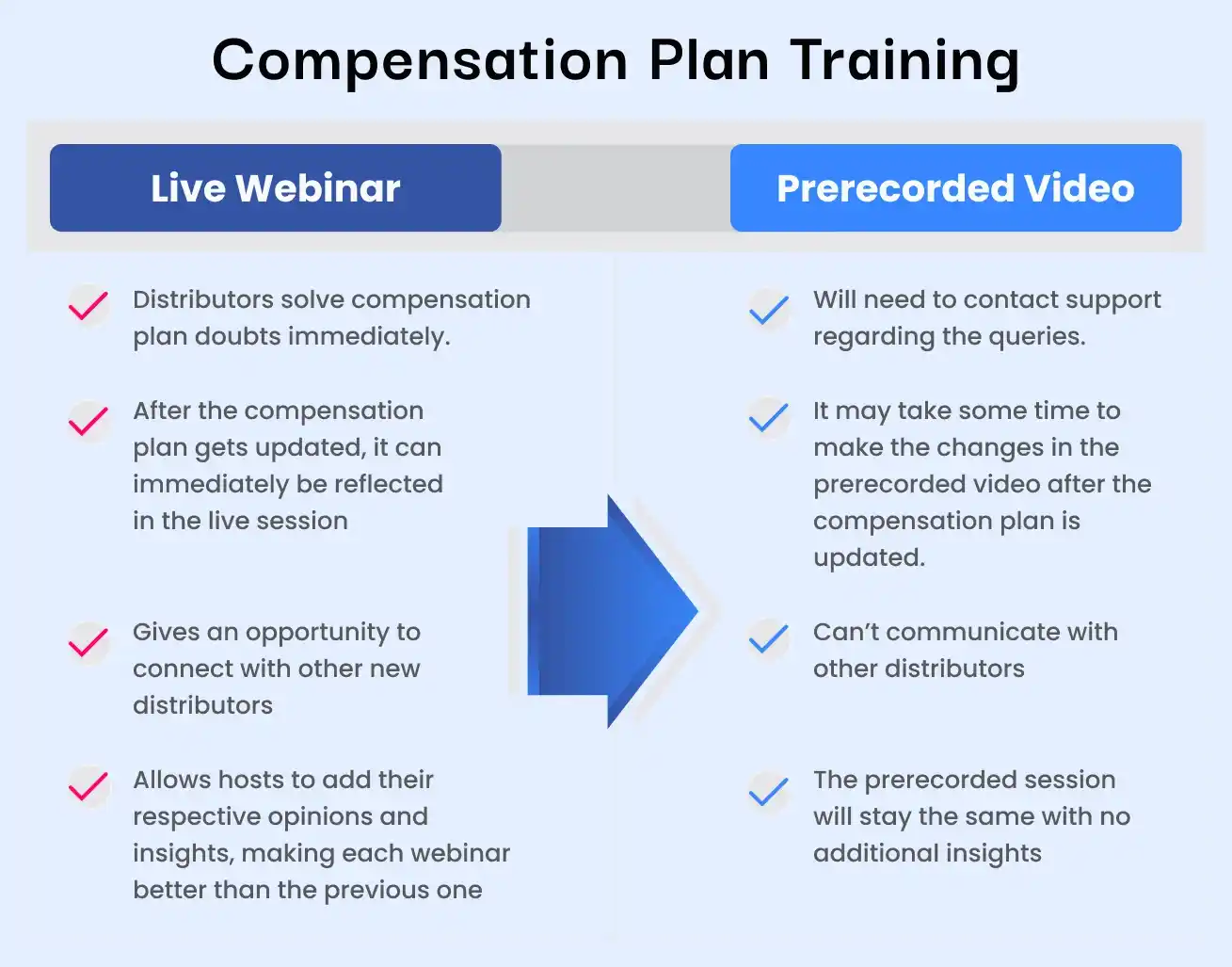 Compensation Plan Training

Live Webinar

Distributors solve compensation plan doubts immediately.

After the compensation plan gets updated, it can immediately be reflected in the live session

Gives an opportunity to connect with other new distributors

Allows hosts to add their respective opinions and insights, making each webinar better than the previous one

Prerecorded Video

Will need to contact support regarding the queries.

It may take some time to make the changes in the prerecorded video after the compensation plan is updated.

Can't communicate with other distributors

The prerecorded session will stay the same with no additional insights